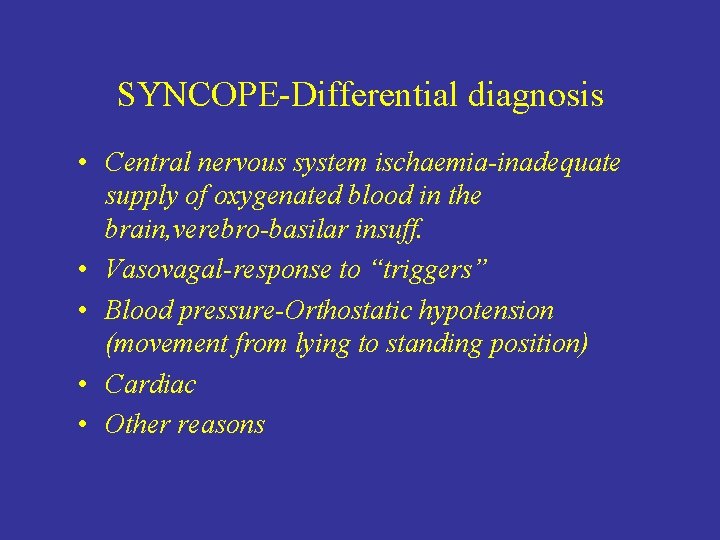 SYNCOPE-Differential diagnosis

• Central nervous system ischaemia-inadequate supply of oxygenated blood in the brain,verebro-basilar insuff.
• Vasovagal-response to “triggers”
• Blood pressure-Orthostatic hypotension (movement from lying to standing position)
• Cardiac
• Other reasons